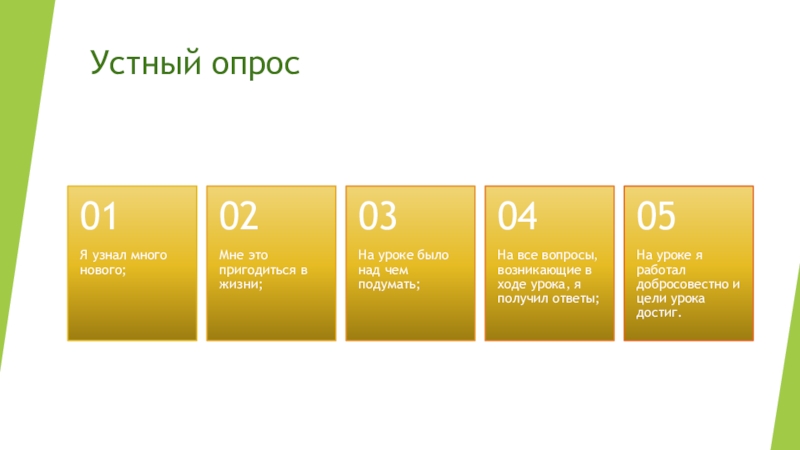 Устный опрос

01

Я узнал много нового;

02

Мне это пригодиться в жизни;

03

На уроке было над чем подумать;

04

На все вопросы, возникающие в ходе урока, я получил ответы;

05

На уроке я работал добросовестно и цели урока достиг.